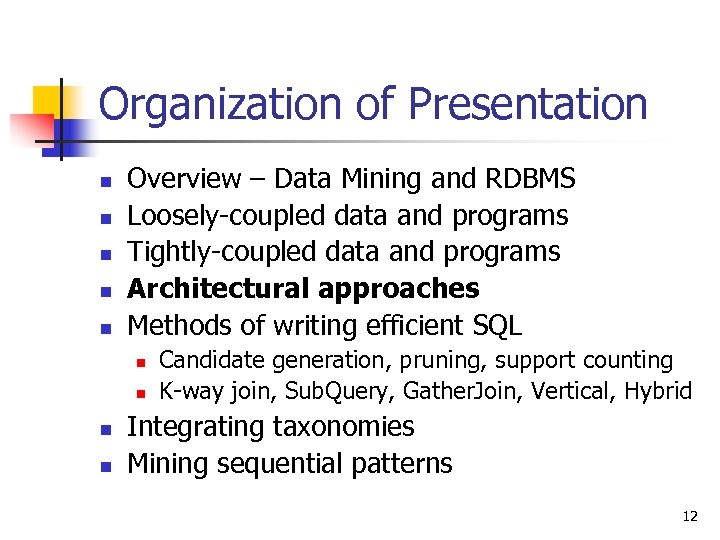 Organization of Presentation

- Overview – Data Mining and RDBMS
- Loosely-coupled data and programs
- Tightly-coupled data and programs
- **Architectural approaches**
- Methods of writing efficient SQL
  - Candidate generation, pruning, support counting
  - K-way join, SubQuery, GatherJoin, Vertical, Hybrid
- Integrating taxonomies
- Mining sequential patterns

12